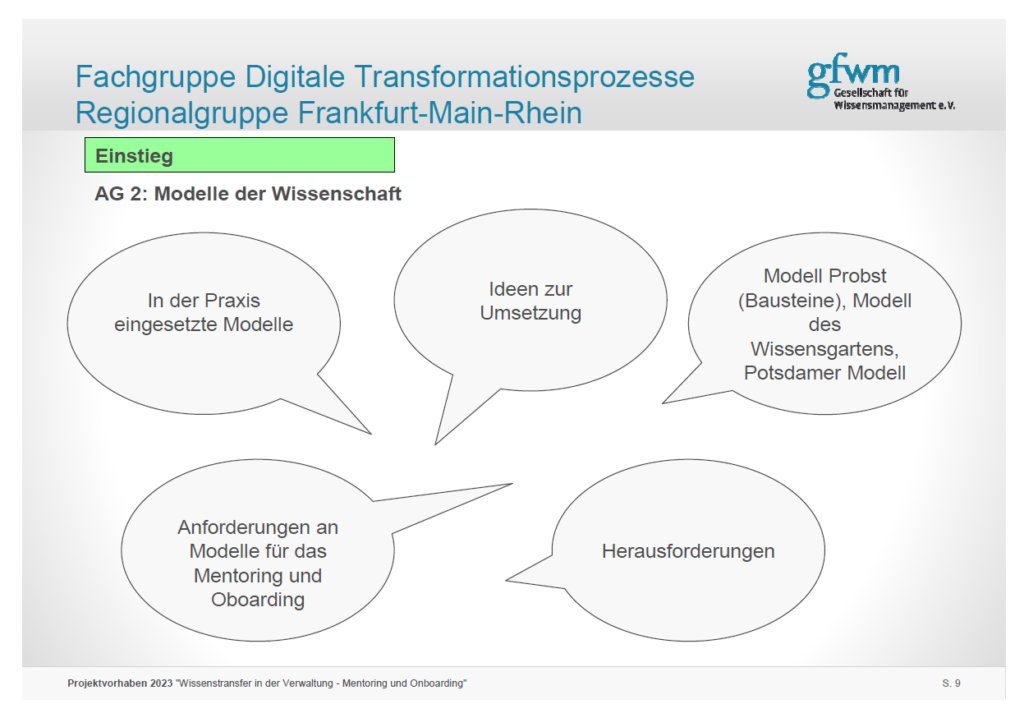 Fachgruppe Digitale Transformationsprozesse
Regionalgruppe Frankfurt-Main-Rhein

gfwm
Gesellschaft für Wissensmanagement e.V.

Einstieg

AG 2: Modelle der Wissenschaft

In der Praxis eingesetzte Modelle

Ideen zur Umsetzung

Modell Probst (Bausteine), Modell des Wissensgartens, Potsdamer Modell

Anforderungen an Modelle für das Mentoring und Oboarding

Herausforderungen

Projektvorhaben 2023 "Wissenstransfer in der Verwaltung - Mentoring und Onboarding"

S. 9